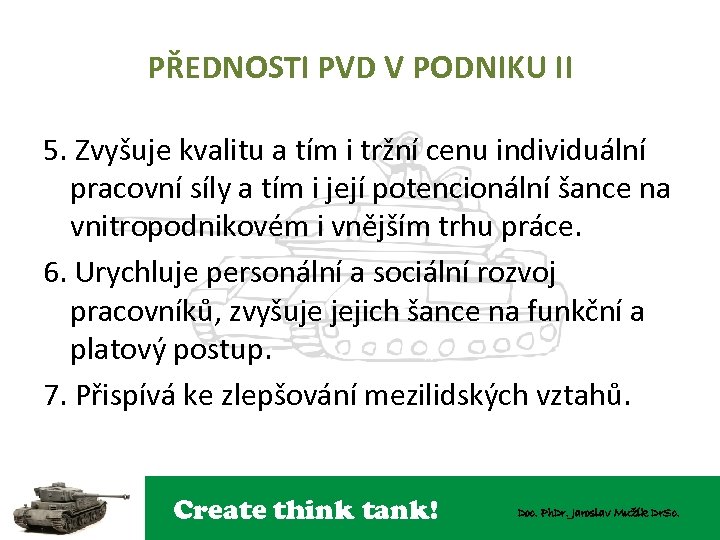 PŘEDNOSTI PVD V PODNIKU II

5. Zvyšuje kvalitu a tím i tržní cenu individuální pracovní síly a tím i její potencionální šance na vnitropodnikovém i vnějším trhu práce.

6. Urychluje personální a sociální rozvoj pracovníků, zvyšuje jejich šance na funkční a platový postup.

7. Přispívá ke zlepšování mezilidských vztahů.

Create think tank!

Doc. PhDr. Jaroslav Mužík DrSc.